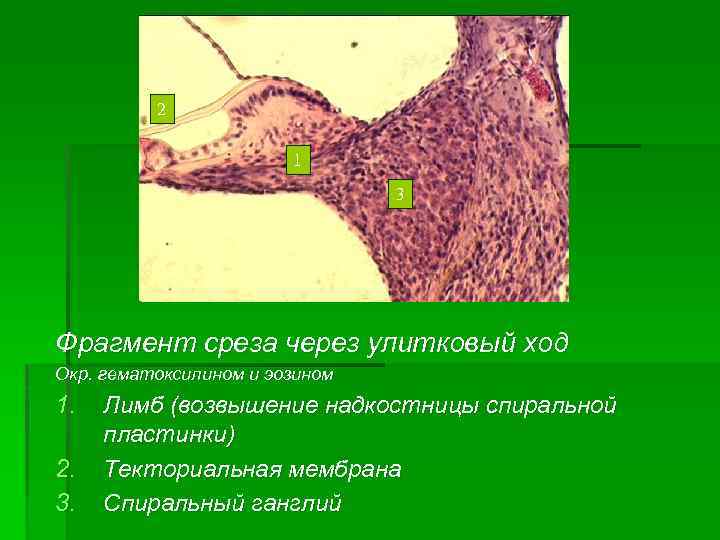 2

1

3

Фрагмент среза через улитковый ход

Окр. гематоксилином и эозином

1. Лимб (возвышение надкостницы спиральной пластинки)
2. Текториальная мембрана
3. Спиральный ганглий